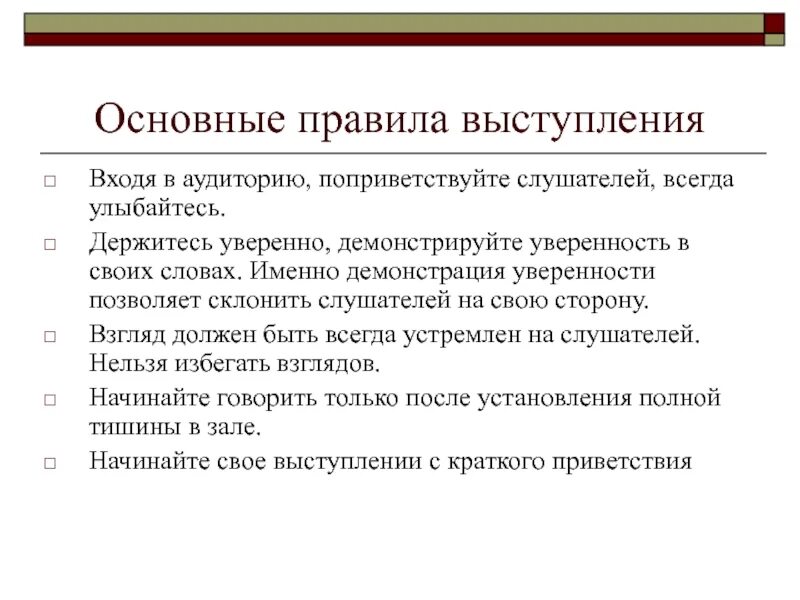 Основные правила выступления

□ Входя в аудиторию, поприветствуйте слушателей, всегда улыбайтесь.

□ Держитесь уверенно, демонстрируйте уверенность в своих словах. Именно демонстрация уверенности позволяет склонить слушателей на свою сторону.

□ Взгляд должен быть всегда устремлен на слушателей. Нельзя избегать взглядов.

□ Начинайте говорить только после установления полной тишины в зале.

□ Начинайте свое выступлении с краткого приветствия